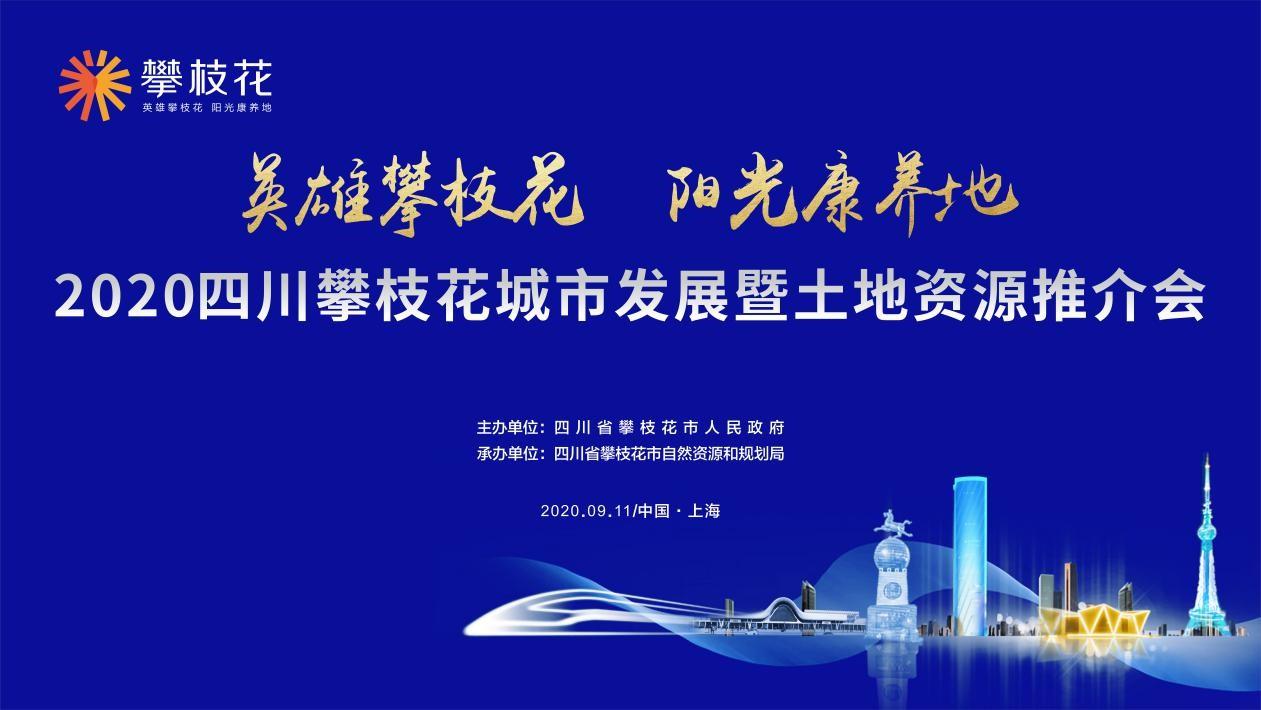 攀枝花
英雄攀枝花 阳光康养地

英雄攀枝花 阳光康养地

2020四川攀枝花城市发展暨土地资源推介会

主办单位：四川省攀枝花市人民政府
承办单位：四川省攀枝花市自然资源和规划局

2020.09.11/中国 · 上海